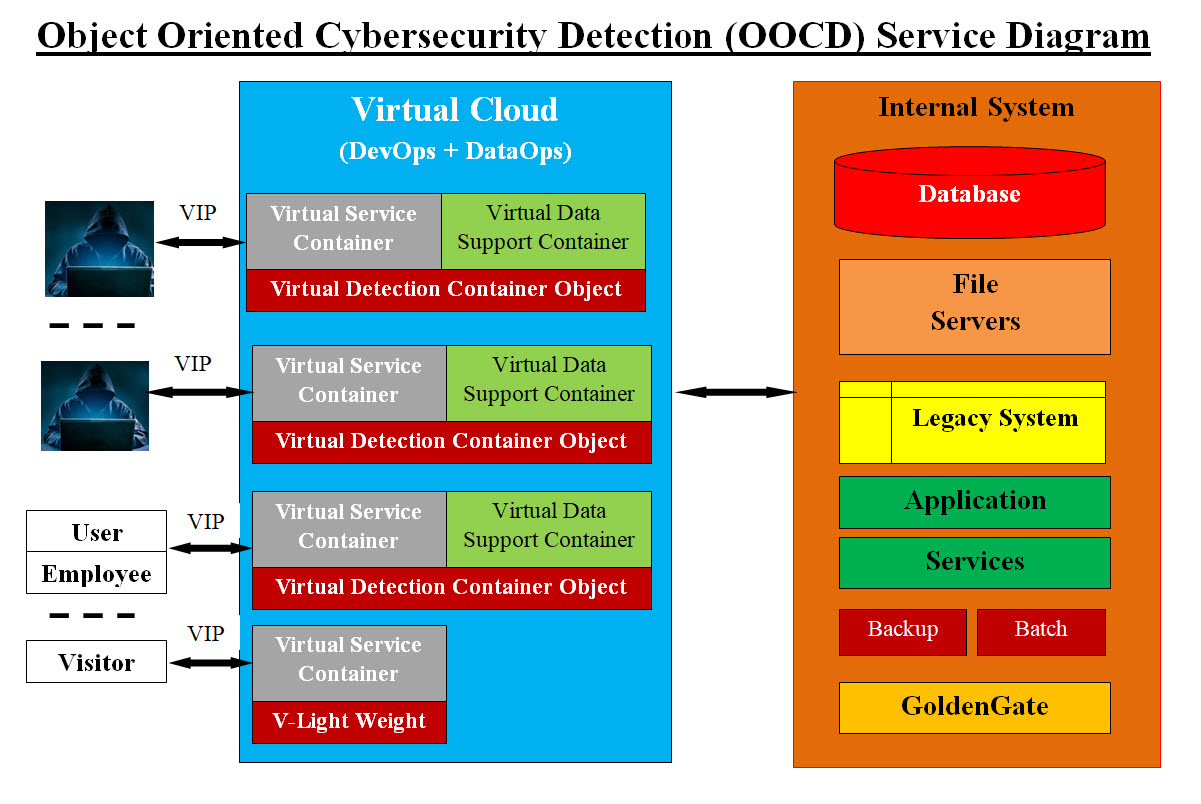 Object Oriented Cybersecurity Detection (OOCD) Service Diagram

VIP

VIP

User
Employee

VIP

Visitor

VIP

Virtual Cloud
(DevOps + DataOps)

Virtual Service Container
Virtual Data Support Container
Virtual Detection Container Object

Virtual Service Container
Virtual Data Support Container
Virtual Detection Container Object

Virtual Service Container
Virtual Data Support Container
Virtual Detection Container Object

Virtual Service Container
V-Light Weight

Internal System
Database
File Servers
Legacy System
Application
Services
Backup
Batch
GoldenGate